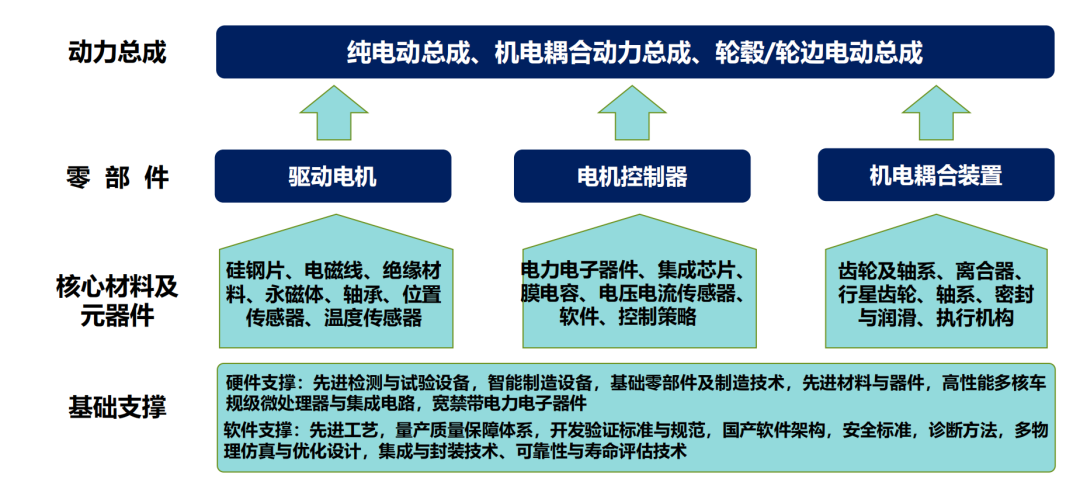 动力总成

纯电动总成、机电耦合动力总成、轮毂/轮边电动总成

零 部 件

驱动电机

电机控制器

机电耦合装置

核心材料及元器件

硅钢片、电磁线、绝缘材料、永磁体、轴承、位置传感器、温度传感器

电力电子器件、集成芯片、膜电容、电压电流传感器、软件、控制策略

齿轮及轴系、离合器、行星齿轮、轴系、密封与润滑、执行机构

基础支撑

硬件支撑：先进检测与试验设备，智能制造设备，基础零部件及制造技术，先进材料与器件，高性能多核车规级微处理器与集成电路，宽禁带电力电子器件

软件支撑：先进工艺，量产质量保障体系，开发验证标准与规范，国产软件架构，安全标准，诊断方法，多物理仿真与优化设计，集成与封装技术、可靠性与寿命评估技术